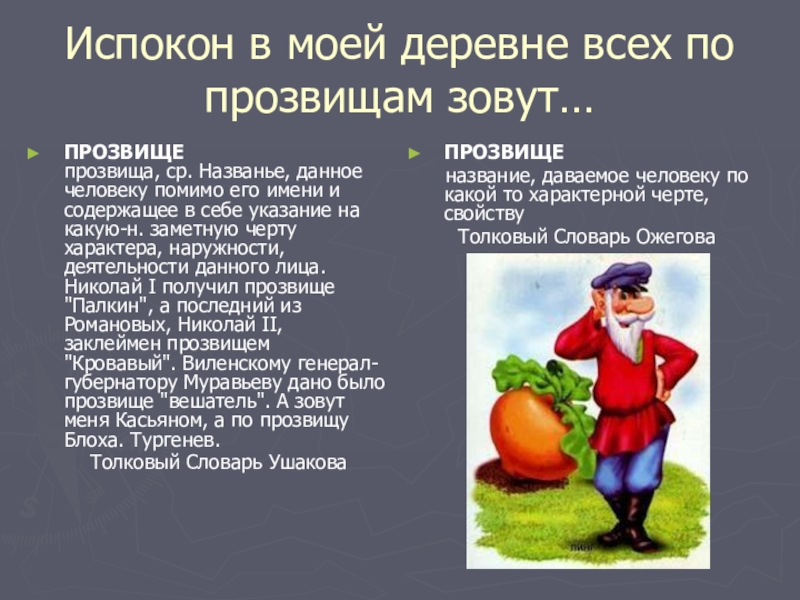 Испокон в моей деревне всех по прозвищам зовут…

ПРОЗВИЩЕ
прозвища, ср. Названье, данное человеку помимо его имени и содержащее в себе указание на какую-н. заметную черту характера, наружности, деятельности данного лица. Николай I получил прозвище "Палкин", а последний из Романовых, Николай II, заклеймен прозвищем "Кровавый". Виленскому генерал-губернатору Муравьеву дано было прозвище "вешатель". А зовут меня Касьяном, а по прозвищу Блоха. Тургенев.
Толковый Словарь Ушакова

ПРОЗВИЩЕ
название, даваемое человеку по какой то характерной черте, свойству
Толковый Словарь Ожегова